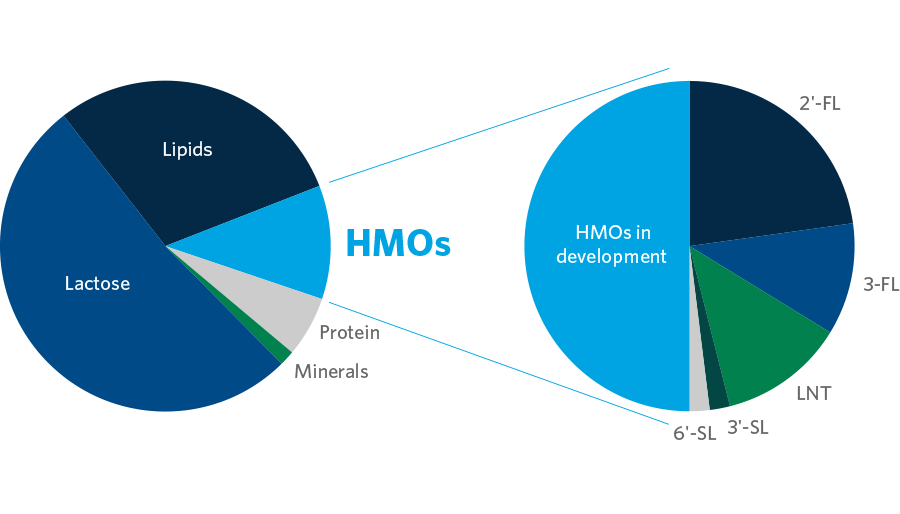 Lipids

Lactose

HMOs

Protein

Minerals

HMOs in development

2'-FL

3-FL

LNT

3'-SL

6'-SL